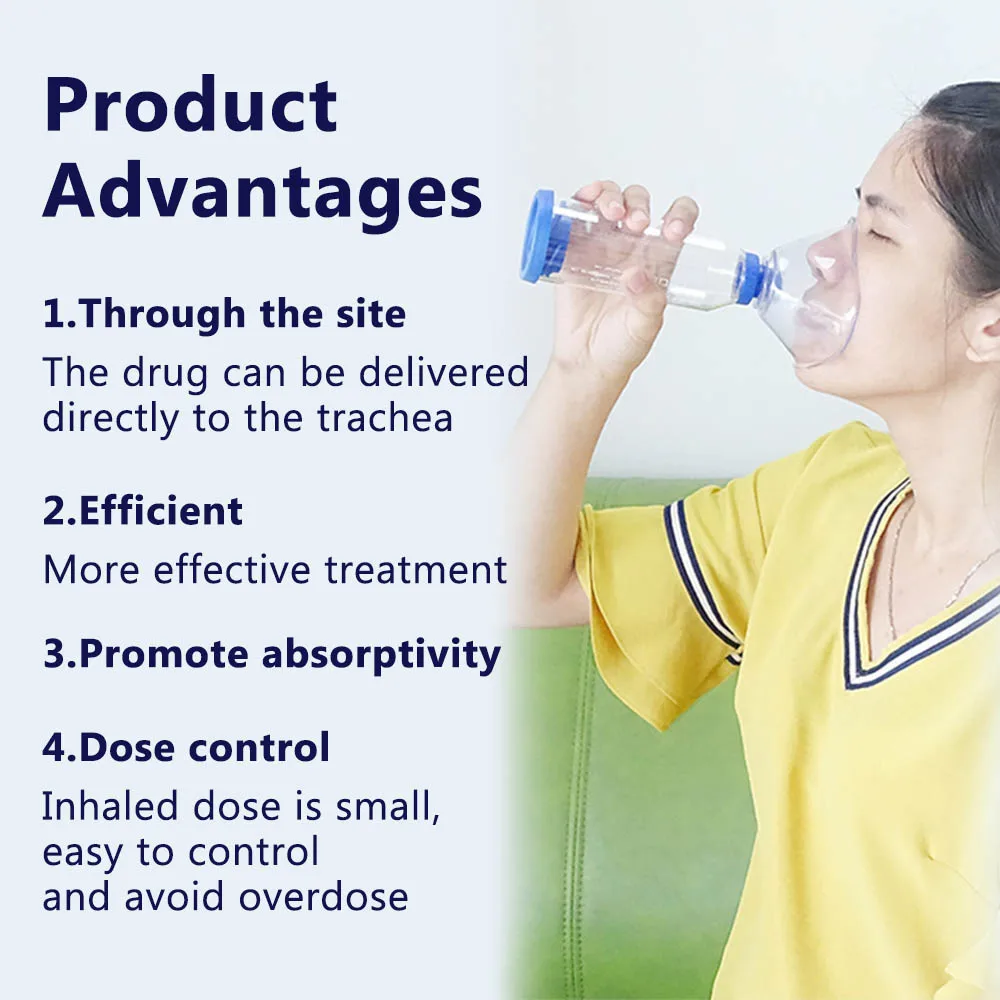 Product Advantages

1.Through the site
The drug can be delivered directly to the trachea

2.Efficient
More effective treatment

3.Promote absorptivity

4.Dose control
Inhaled dose is small, easy to control and avoid overdose